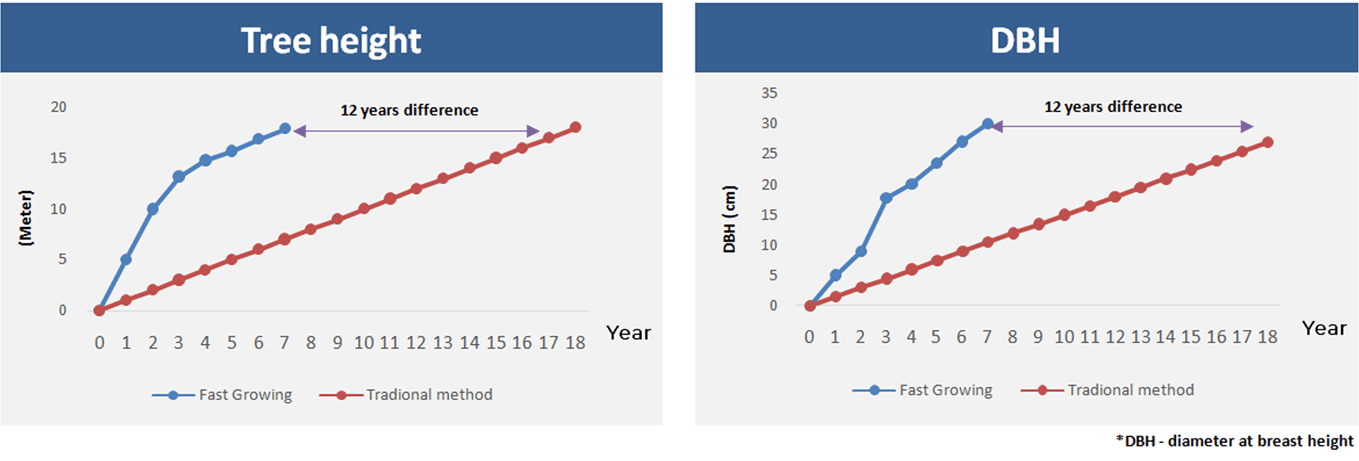 Tree height

12 years difference

(Meter)

20
15
10
5
0

0 1 2 3 4 5 6 7 8 9 10 11 12 13 14 15 16 17 18

Year

Fast Growing
Tradional method

DBH

12 years difference

DBH (cm)

35
30
25
20
15
10
5
0

0 1 2 3 4 5 6 7 8 9 10 11 12 13 14 15 16 17 18

Year

Fast Growing
Tradional method

*DBH - diameter at breast height